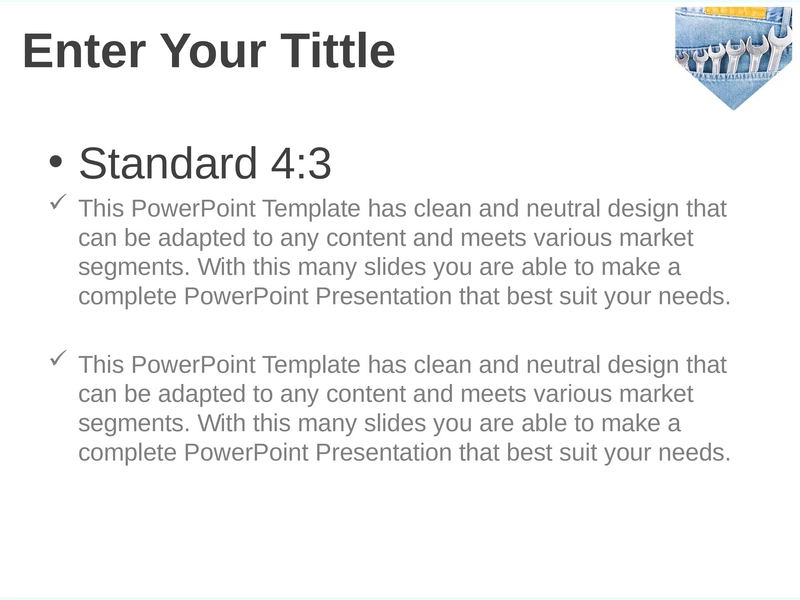 Enter Your Tittle

• Standard 4:3

✓ This PowerPoint Template has clean and neutral design that can be adapted to any content and meets various market segments. With this many slides you are able to make a complete PowerPoint Presentation that best suit your needs.

✓ This PowerPoint Template has clean and neutral design that can be adapted to any content and meets various market segments. With this many slides you are able to make a complete PowerPoint Presentation that best suit your needs.